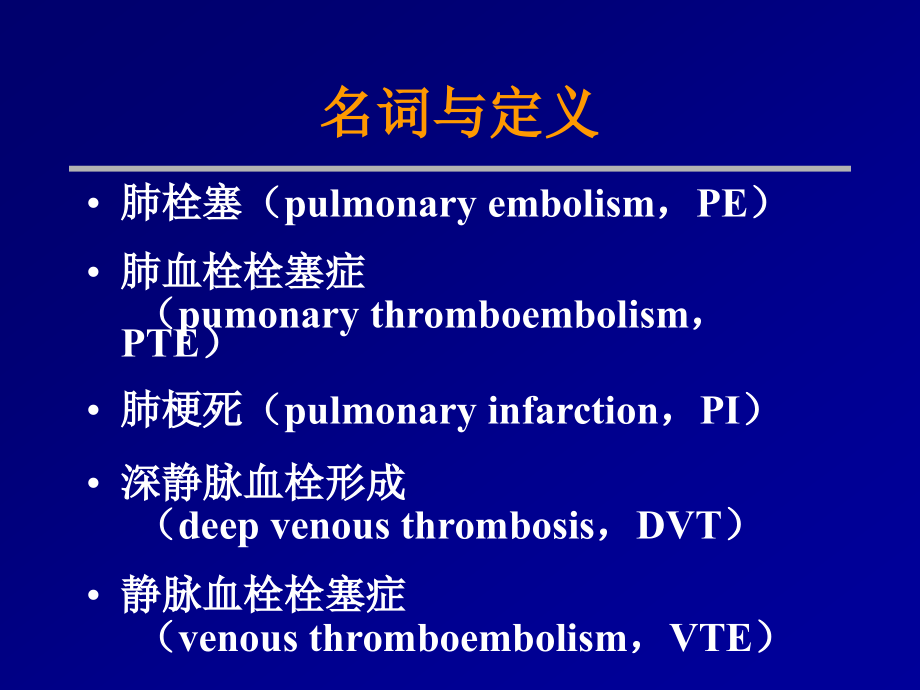 名词与定义

• 肺栓塞（pulmonary embolism，PE）

• 肺血栓栓塞症（pumonary thromboembolism，PTE）

• 肺梗死（pulmonary infarction，PI）

• 深静脉血栓形成（deep venous thrombosis，DVT）

• 静脉血栓栓塞症（venous thromboembolism，VTE）